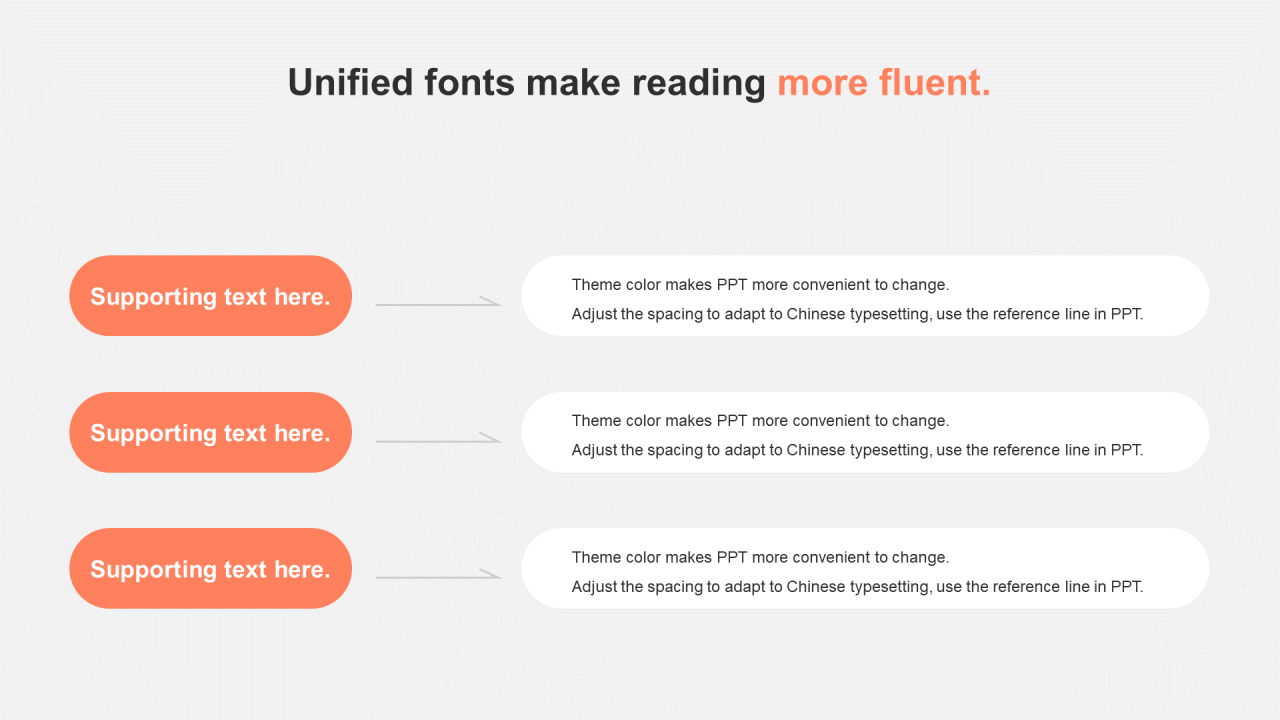 Unified fonts make reading more fluent.

Supporting text here.

Theme color makes PPT more convenient to change.
Adjust the spacing to adapt to Chinese typesetting, use the reference line in PPT.

Supporting text here.

Theme color makes PPT more convenient to change.
Adjust the spacing to adapt to Chinese typesetting, use the reference line in PPT.

Supporting text here.

Theme color makes PPT more convenient to change.
Adjust the spacing to adapt to Chinese typesetting, use the reference line in PPT.